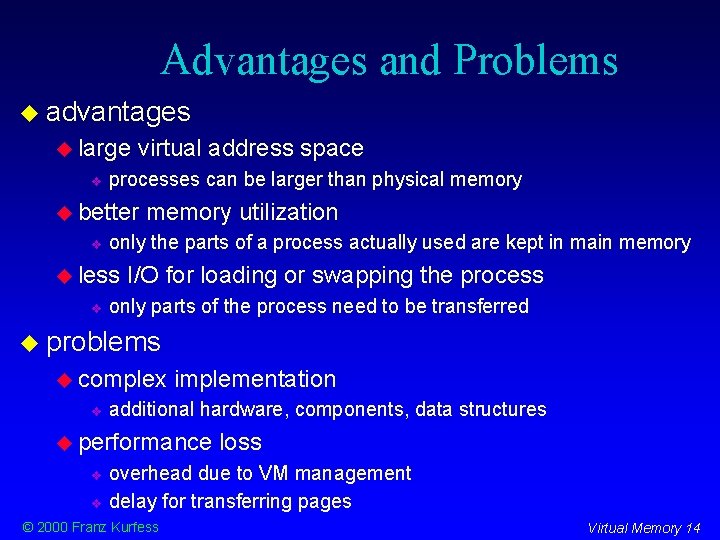 Advantages and Problems

advantages

large virtual address space

processes can be larger than physical memory

better memory utilization

only the parts of a process actually used are kept in main memory

less I/O for loading or swapping the process

only parts of the process need to be transferred

problems

complex implementation

additional hardware, components, data structures

performance loss

overhead due to VM management

delay for transferring pages

© 2000 Franz Kurfess

Virtual Memory 14